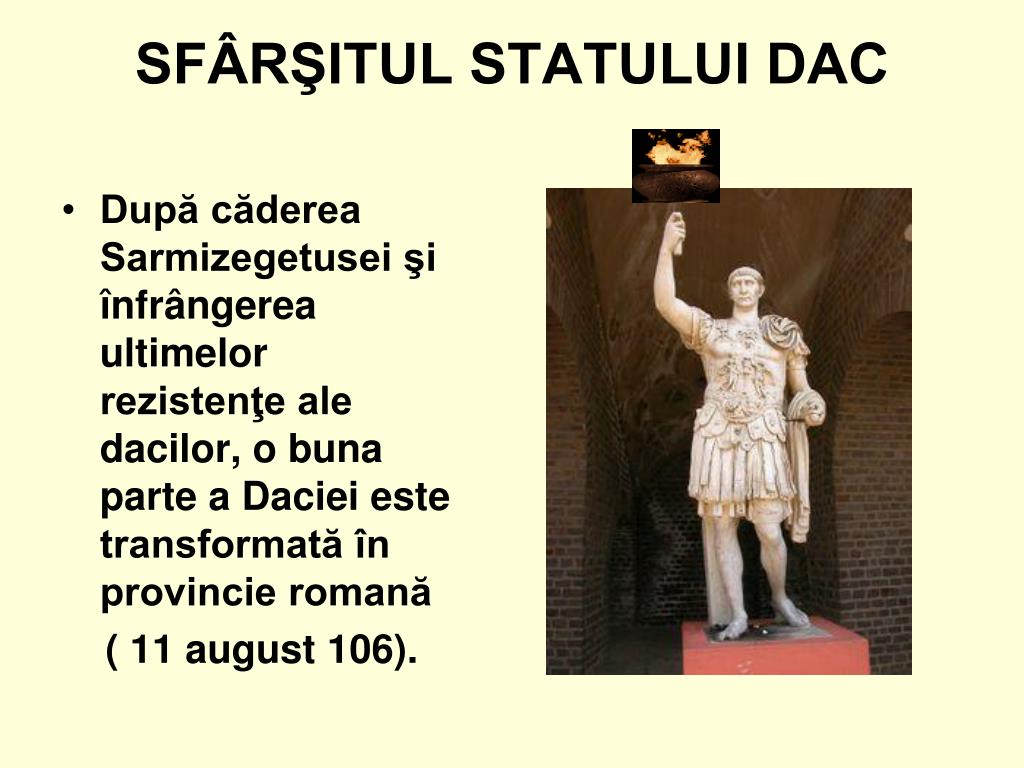 SFÂRŞITUL STATULUI DAC

• După căderea Sarmizegetusei şi înfrângerea ultimelor rezistenţe ale dacilor, o buna parte a Daciei este transformată în provincie romană
( 11 august 106).